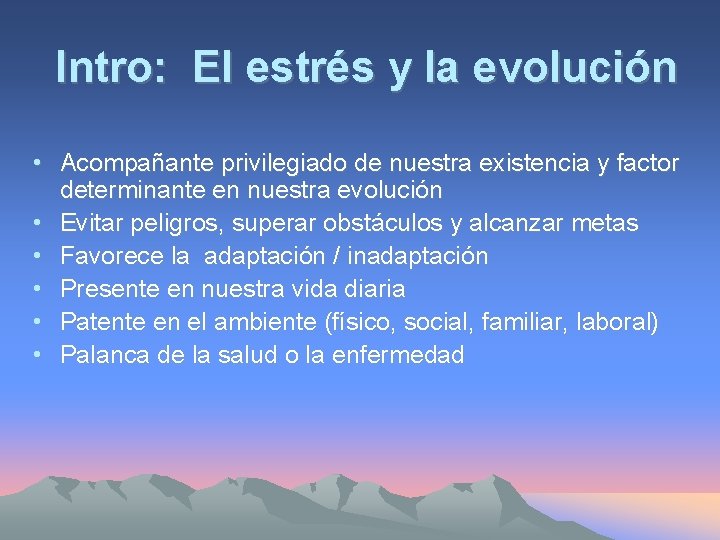 Intro: El estrés y la evolución

• Acompañante privilegiado de nuestra existencia y factor determinante en nuestra evolución
• Evitar peligros, superar obstáculos y alcanzar metas
• Favorece la adaptación / inadaptación
• Presente en nuestra vida diaria
• Patente en el ambiente (físico, social, familiar, laboral)
• Palanca de la salud o la enfermedad